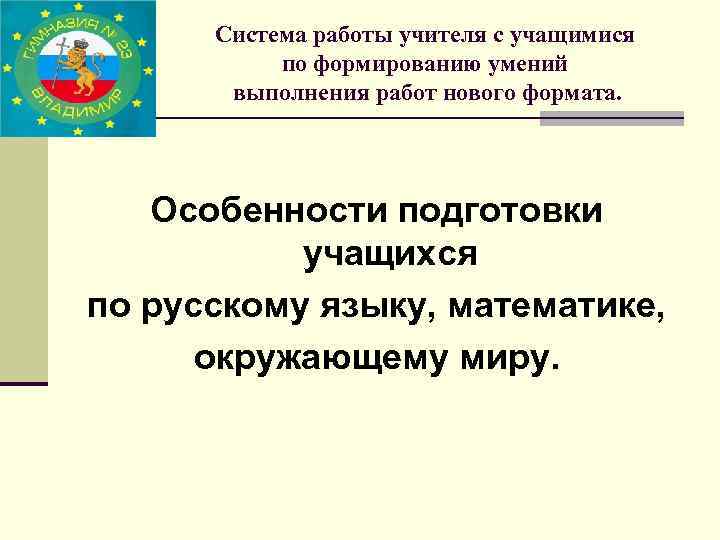 ГИМНАЗИЯ № 23
ВЛАДИМИР

Система работы учителя с учащимися по формированию умений выполнения работ нового формата.

Особенности подготовки учащихся по русскому языку, математике, окружающему миру.